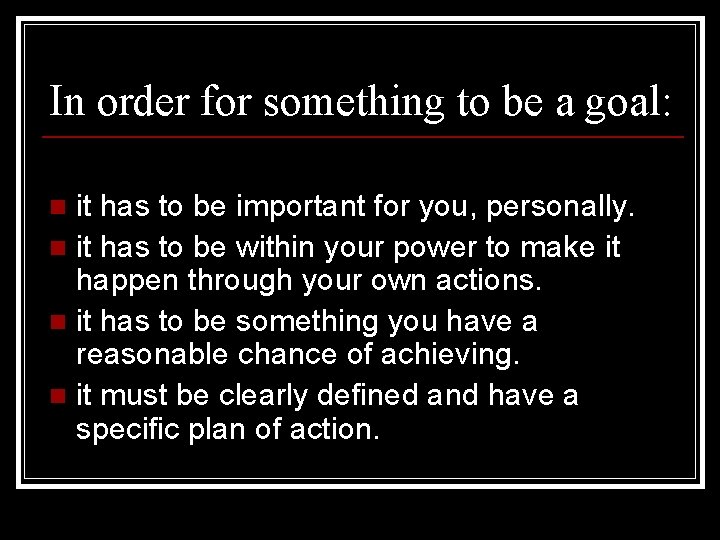 In order for something to be a goal:

- it has to be important for you, personally.
- it has to be within your power to make it happen through your own actions.
- it has to be something you have a reasonable chance of achieving.
- it must be clearly defined and have a specific plan of action.